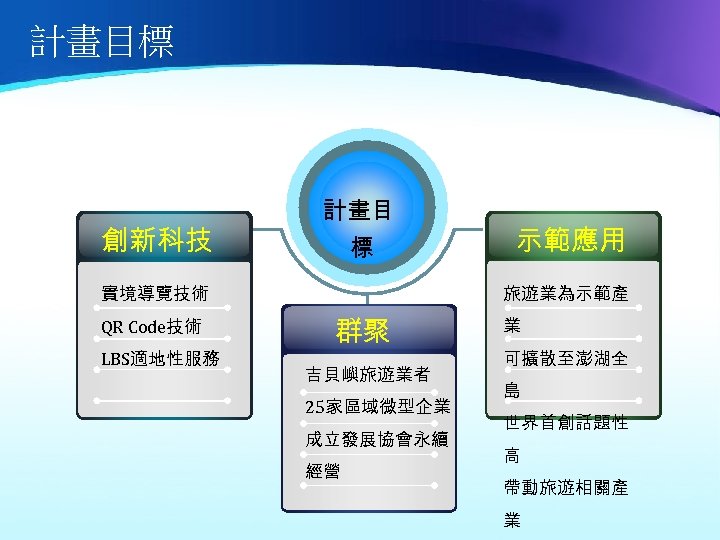 計畫目標

計畫目標

創新科技

實境導覽技術

QR Code技術

LBS適地性服務

群聚

吉貝嶼旅遊業者

25家區域微型企業

成立發展協會永續經營

示範應用

旅遊業為示範產業

可擴散至澎湖全島

世界首創話題性高

帶動旅遊相關產業